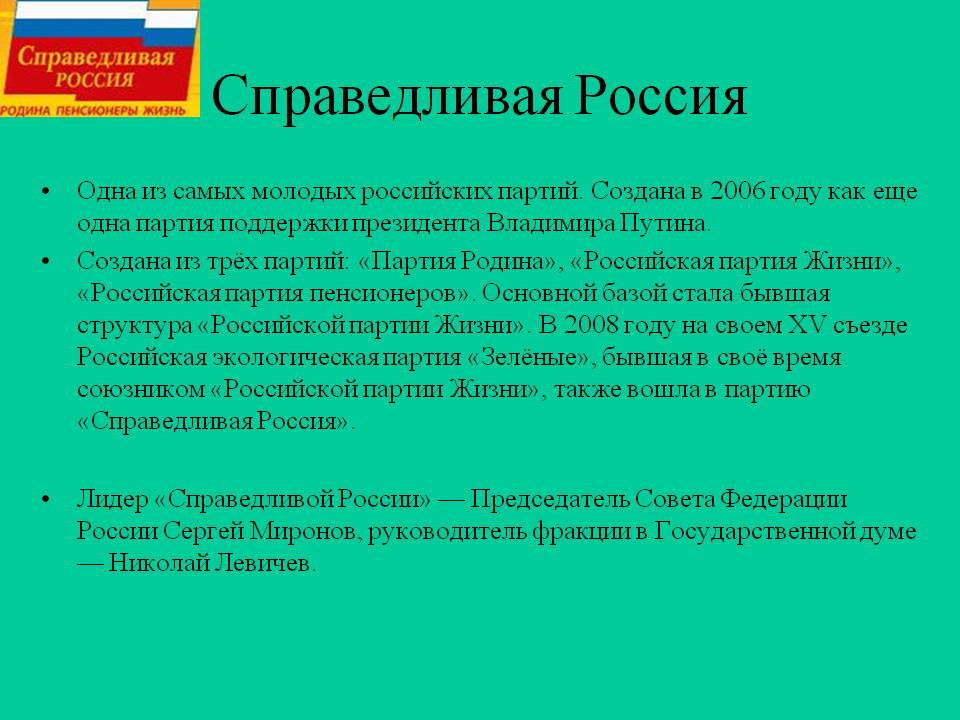 Справедливая РОССИЯ
РОДИНА ПЕНСИОНЕРЫ ЖИЗНЬ

Справедливая Россия

• Одна из самых молодых российских партий. Создана в 2006 году как еще одна партия поддержки президента Владимира Путина.

• Создана из трёх партий: «Партия Родина», «Российская партия Жизни», «Российская партия пенсионеров». Основной базой стала бывшая структура «Российской партии Жизни». В 2008 году на своем XV съезде Российская экологическая партия «Зелёные», бывшая в своё время союзником «Российской партии Жизни», также вошла в партию «Справедливая Россия».

• Лидер «Справедливой России» — Председатель Совета Федерации России Сергей Миронов, руководитель фракции в Государственной думе — Николай Левичев.